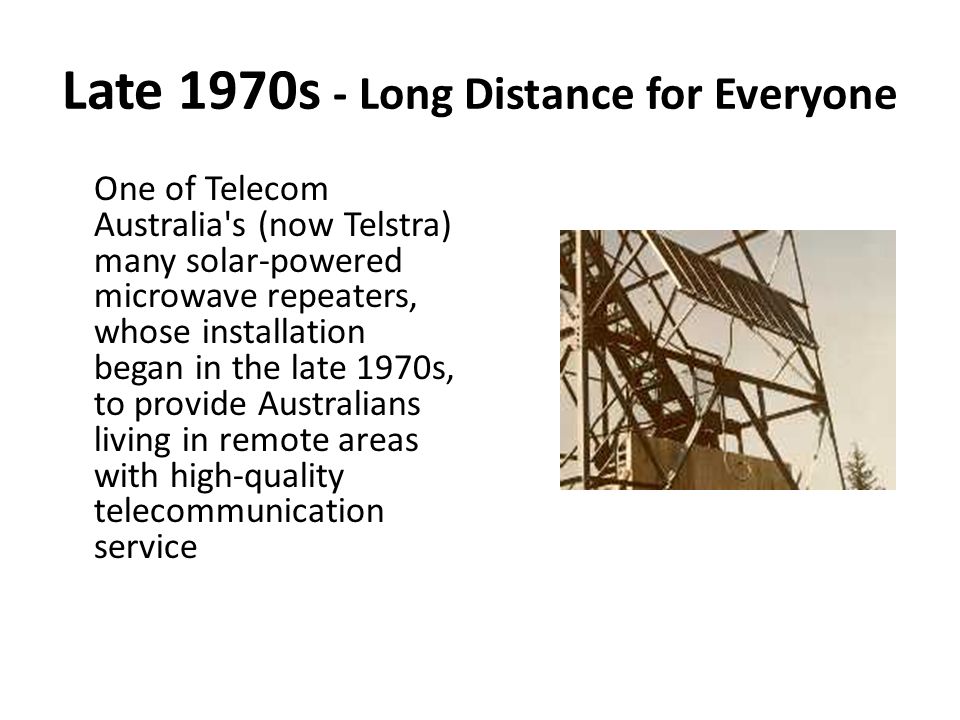 Late 1970s - Long Distance for Everyone

One of Telecom Australia's (now Telstra) many solar-powered microwave repeaters, whose installation began in the late 1970s, to provide Australians living in remote areas with high-quality telecommunication service